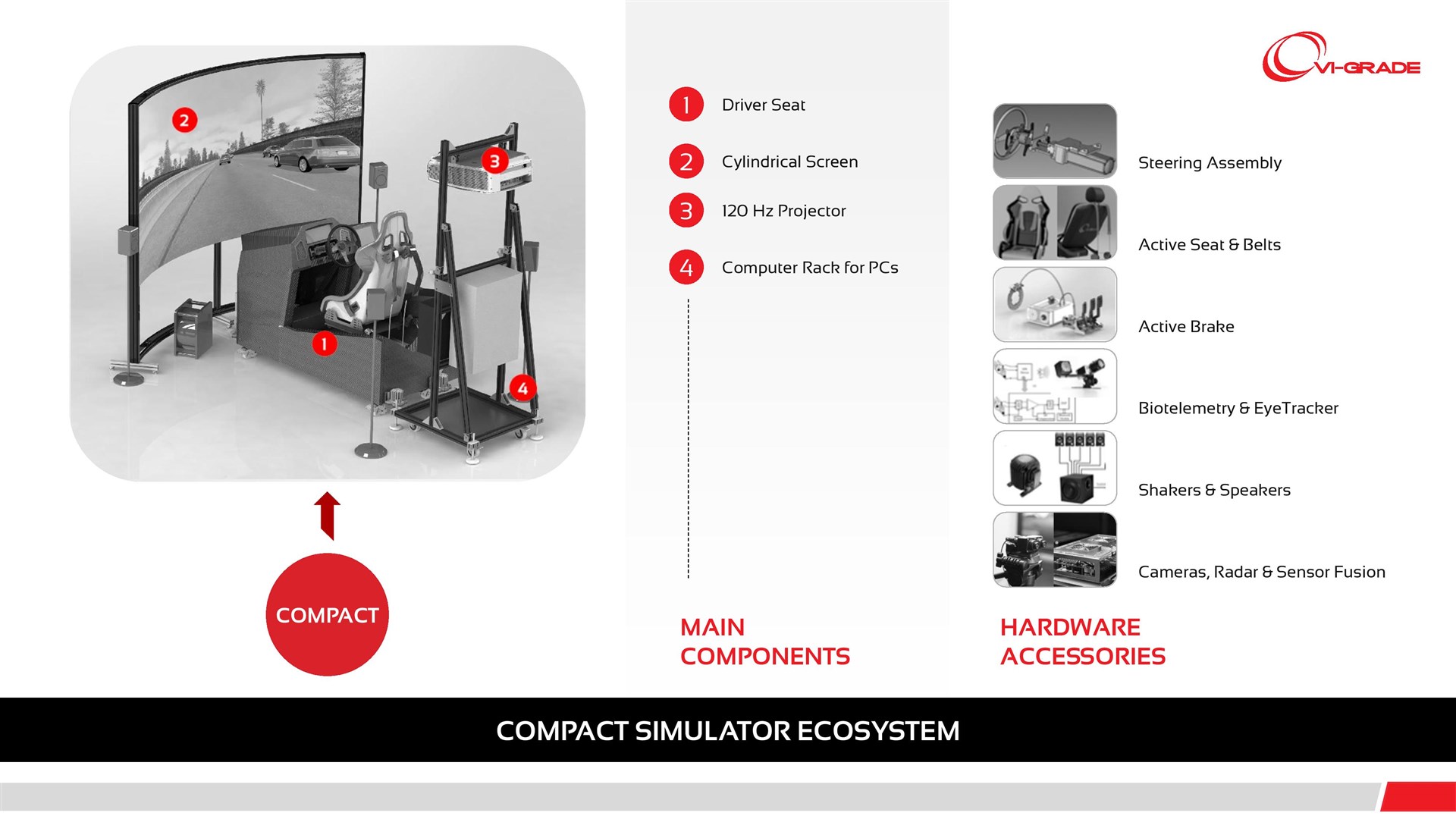 2
3
1
4

COMPACT

1 Driver Seat

2 Cylindrical Screen

3 120 Hz Projector

4 Computer Rack for PCs

MAIN COMPONENTS

VI-GRADE

Steering Assembly

Active Seat & Belts

Active Brake

Biotelemetry & EyeTracker

Shakers & Speakers

Cameras, Radar & Sensor Fusion

HARDWARE ACCESSORIES

COMPACT SIMULATOR ECOSYSTEM